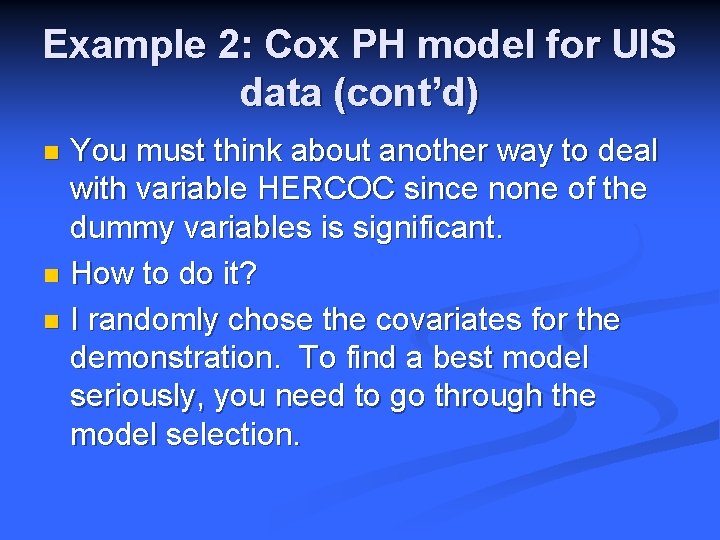 Example 2: Cox PH model for UIS data (cont'd)

You must think about another way to deal with variable HERCOC since none of the dummy variables is significant.

How to do it?

I randomly chose the covariates for the demonstration. To find a best model seriously, you need to go through the model selection.